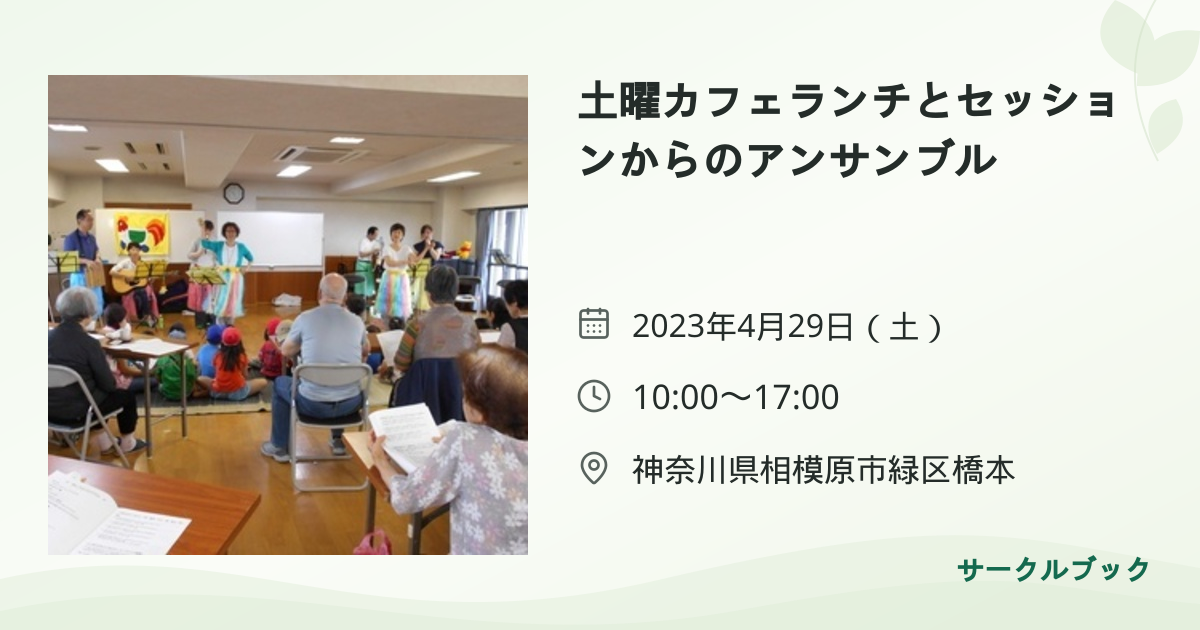 土曜カフェランチとセッションからのアンサンブル

2023年4月29日（土）

10:00〜17:00

神奈川県相模原市緑区橋本

サークルブック